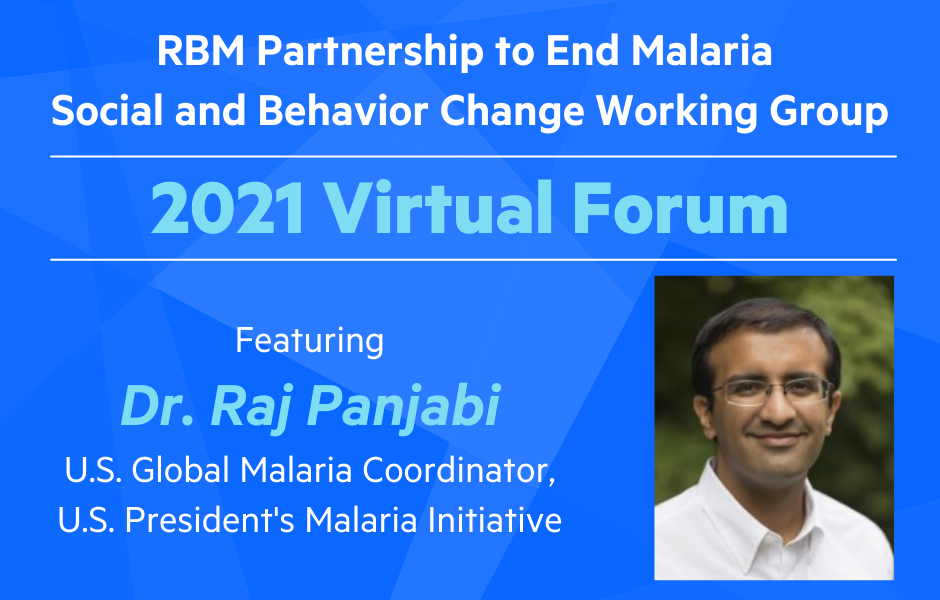 RBM Partnership to End Malaria
Social and Behavior Change Working Group

2021 Virtual Forum

Featuring
Dr. Raj Panjabi
U.S. Global Malaria Coordinator, U.S. President's Malaria Initiative